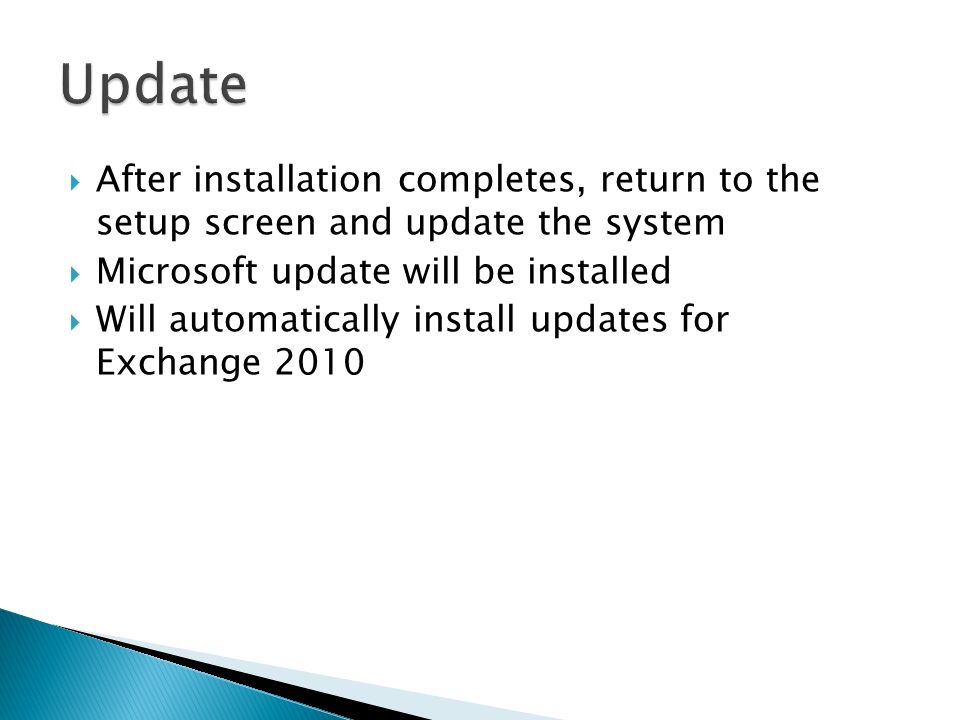 Update

After installation completes, return to the setup screen and update the system

Microsoft update will be installed

Will automatically install updates for Exchange 2010